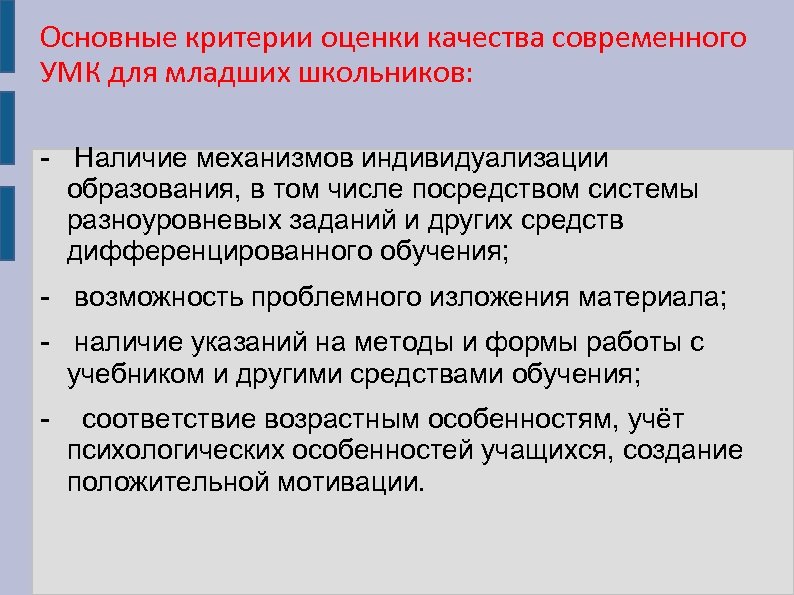 Основные критерии оценки качества современного УМК для младших школьников:

- Наличие механизмов индивидуализации образования, в том числе посредством системы разноуровневых заданий и других средств дифференцированного обучения;

- возможность проблемного изложения материала;

- наличие указаний на методы и формы работы с учебником и другими средствами обучения;

- соответствие возрастным особенностям, учёт психологических особенностей учащихся, создание положительной мотивации.